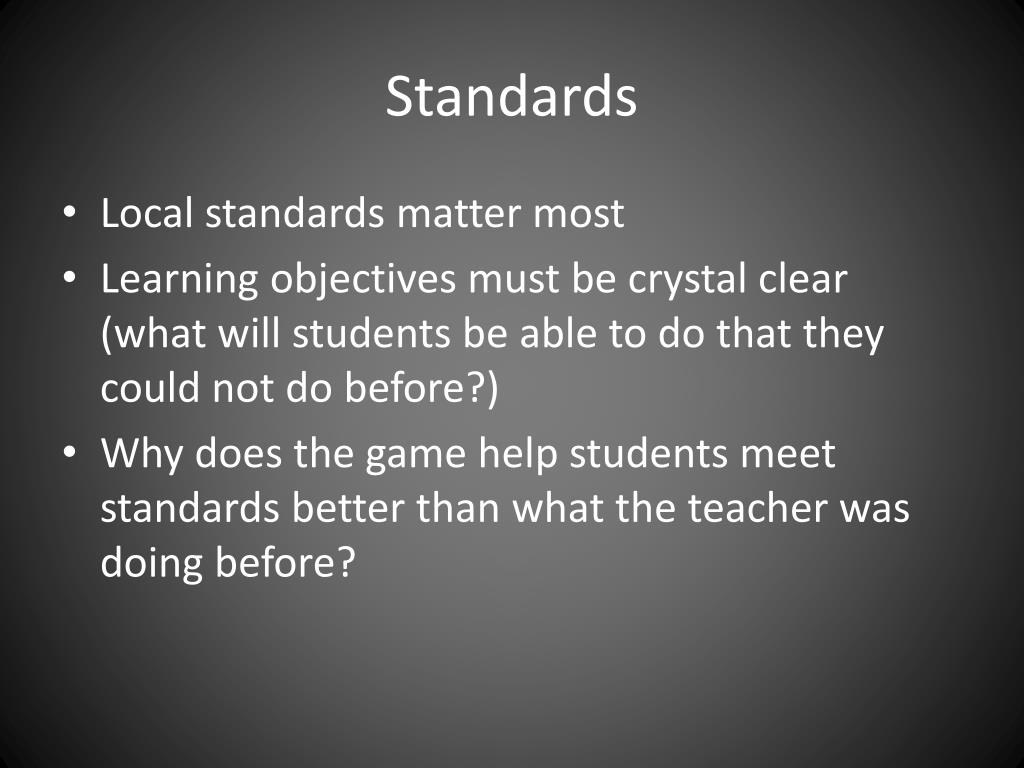 Standards

• Local standards matter most
• Learning objectives must be crystal clear (what will students be able to do that they could not do before?)
• Why does the game help students meet standards better than what the teacher was doing before?